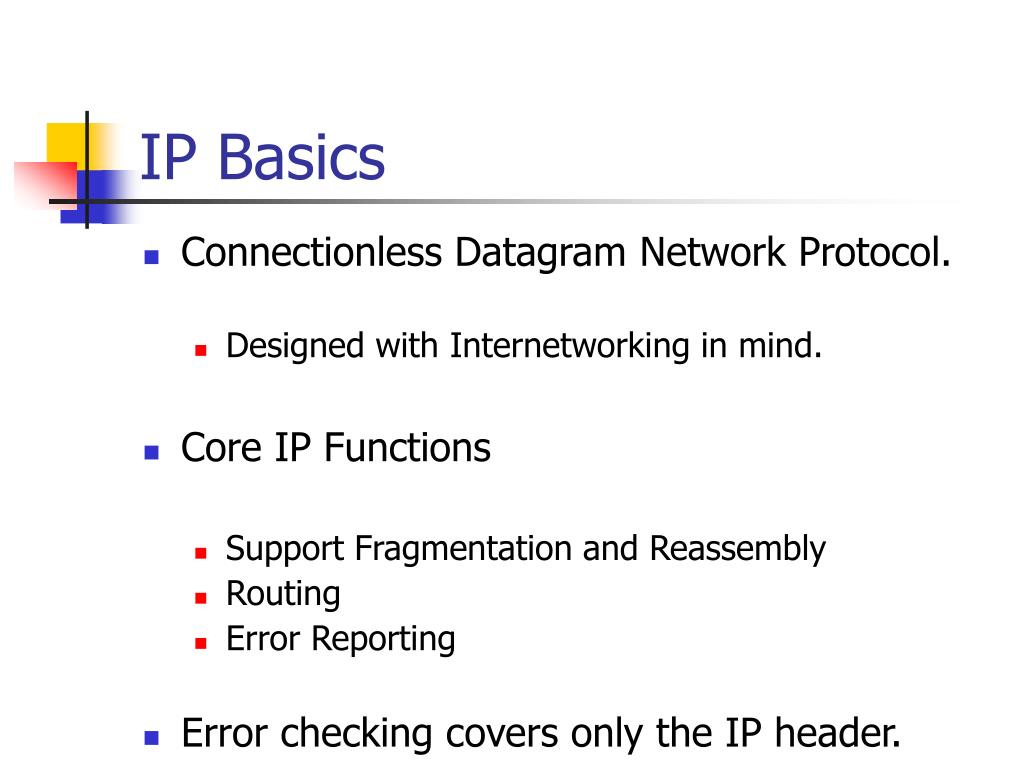 IP Basics

- Connectionless Datagram Network Protocol.
  - Designed with Internetworking in mind.

- Core IP Functions
  - Support Fragmentation and Reassembly
  - Routing
  - Error Reporting

- Error checking covers only the IP header.